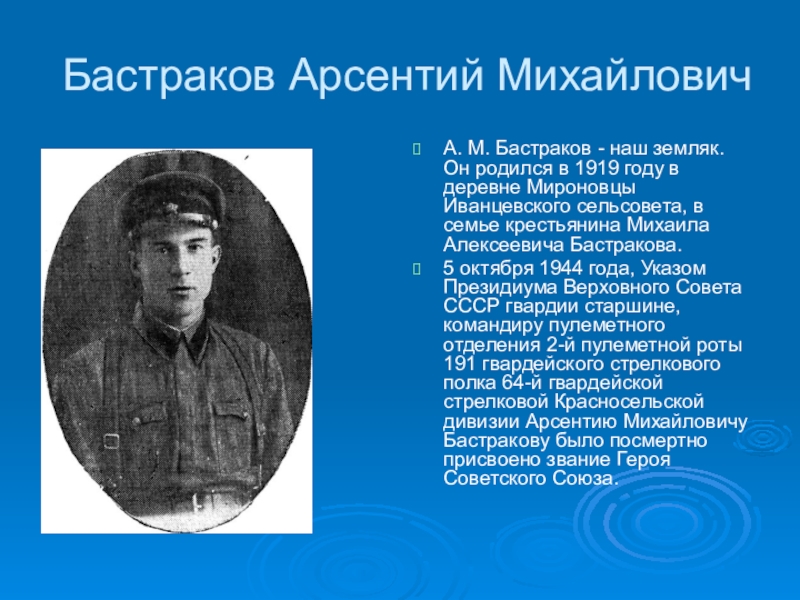 Бастраков Арсентий Михайлович

А. М. Бастраков - наш земляк. Он родился в 1919 году в деревне Мироновцы Иванцевского сельсовета, в семье крестьянина Михаила Алексеевича Бастракова.

5 октября 1944 года, Указом Президиума Верховного Совета СССР гвардии старшине, командиру пулеметного отделения 2-й пулеметной роты 191 гвардейского стрелкового полка 64-й гвардейской стрелковой Красносельской дивизии Арсентию Михайловичу Бастракову было посмертно присвоено звание Героя Советского Союза.